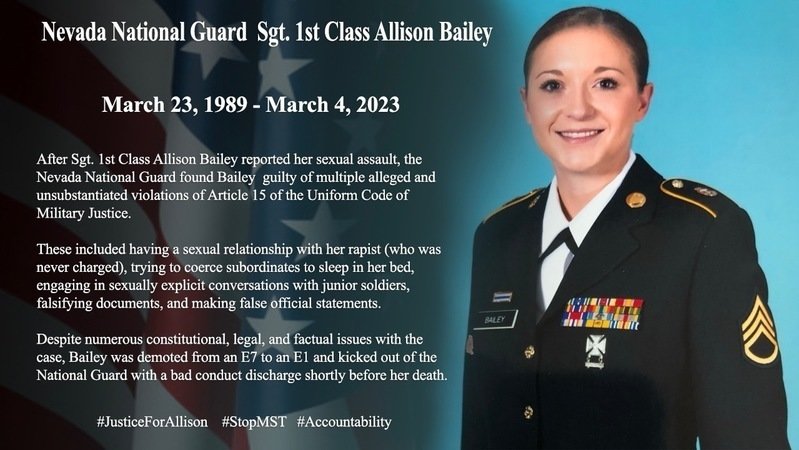 Nevada National Guard Sgt. 1st Class Allison Bailey

March 23, 1989 - March 4, 2023

After Sgt. 1st Class Allison Bailey reported her sexual assault, the Nevada National Guard found Bailey guilty of multiple alleged and unsubstantiated violations of Article 15 of the Uniform Code of Military Justice.

These included having a sexual relationship with her rapist (who was never charged), trying to coerce subordinates to sleep in her bed, engaging in sexually explicit conversations with junior soldiers, falsifying documents, and making false official statements.

Despite numerous constitutional, legal, and factual issues with the case, Bailey was demoted from an E7 to an E1 and kicked out of the National Guard with a bad conduct discharge shortly before her death.

#JusticeForAllison #StopMST #Accountability

BAILEY